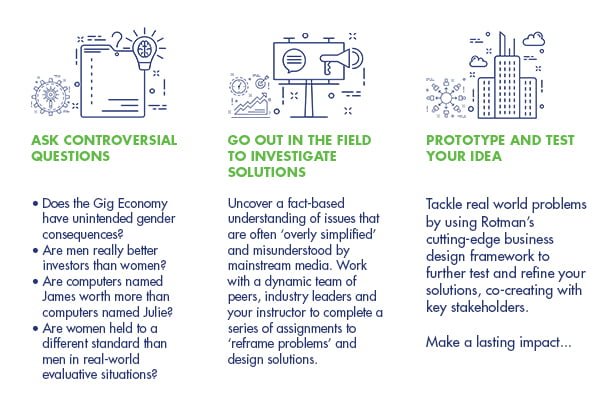 ASK CONTROVERSIAL QUESTIONS

• Does the Gig Economy have unintended gender consequences?
• Are men really better investors than women?
• Are computers named James worth more than computers named Julie?
• Are women held to a different standard than men in real-world evaluative situations?

GO OUT IN THE FIELD TO INVESTIGATE SOLUTIONS

Uncover a fact-based understanding of issues that are often 'overly simplified' and misunderstood by mainstream media. Work with a dynamic team of peers, industry leaders and your instructor to complete a series of assignments to 'reframe problems' and design solutions.

PROTOTYPE AND TEST YOUR IDEA

Tackle real world problems by using Rotman's cutting-edge business design framework to further test and refine your solutions, co-creating with key stakeholders.

Make a lasting impact...